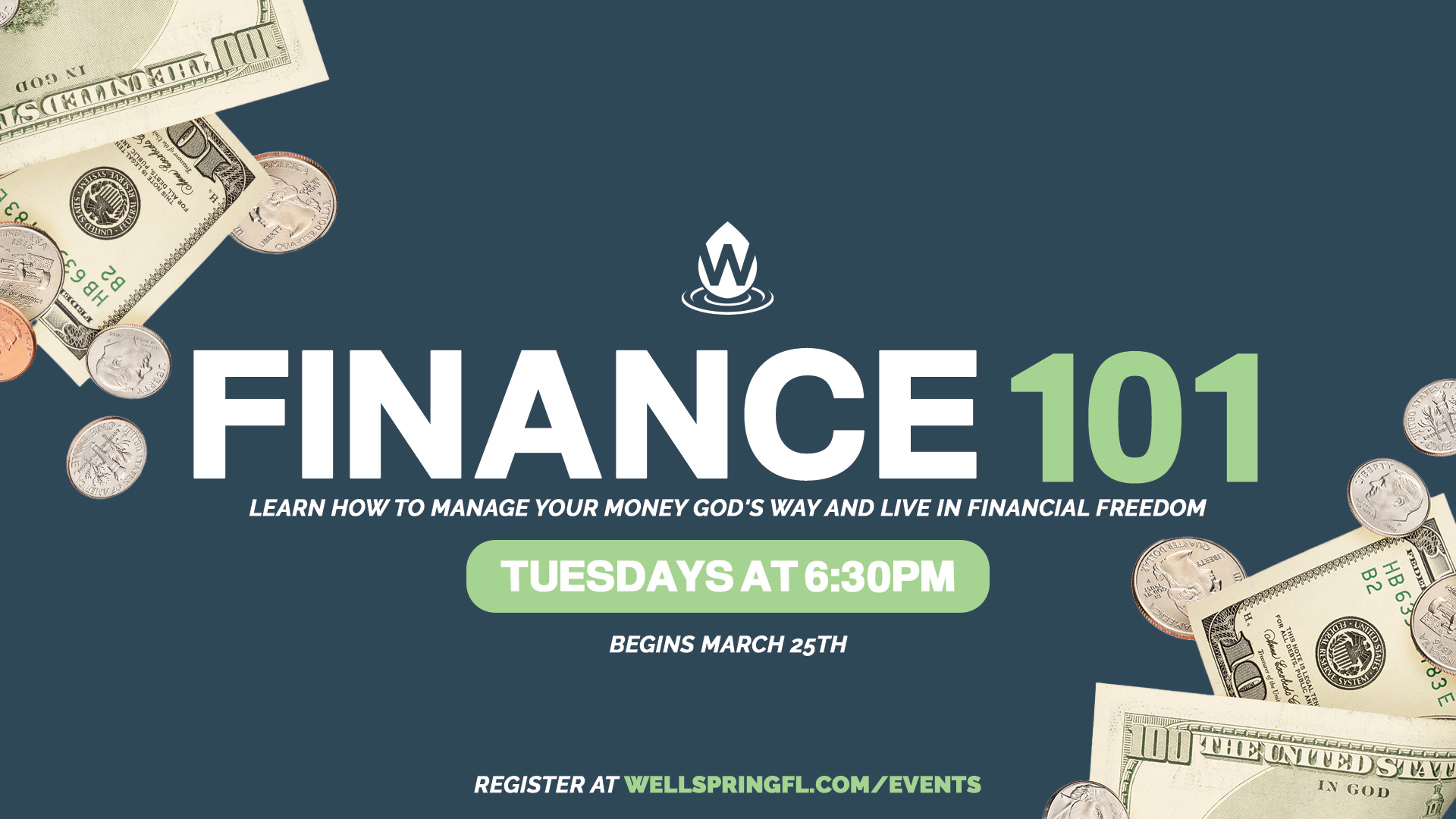 W

FINANCE 101

LEARN HOW TO MANAGE YOUR MONEY GOD'S WAY AND LIVE IN FINANCIAL FREEDOM

TUESDAYS AT 6:30PM

BEGINS MARCH 25TH

REGISTER AT WELLSPRINGFL.COM/EVENTS